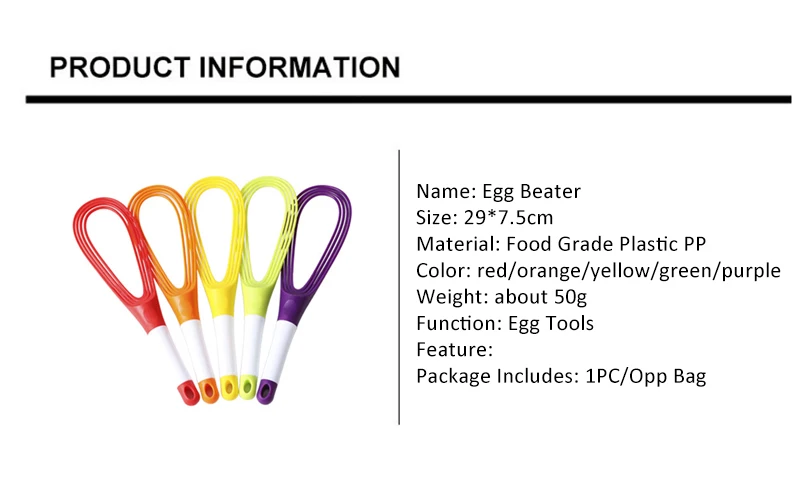 PRODUCT INFORMATION

Name: Egg Beater
Size: 29*7.5cm
Material: Food Grade Plastic PP
Color: red/orange/yellow/green/purple
Weight: about 50g
Function: Egg Tools
Feature:
Package Includes: 1PC/Opp Bag